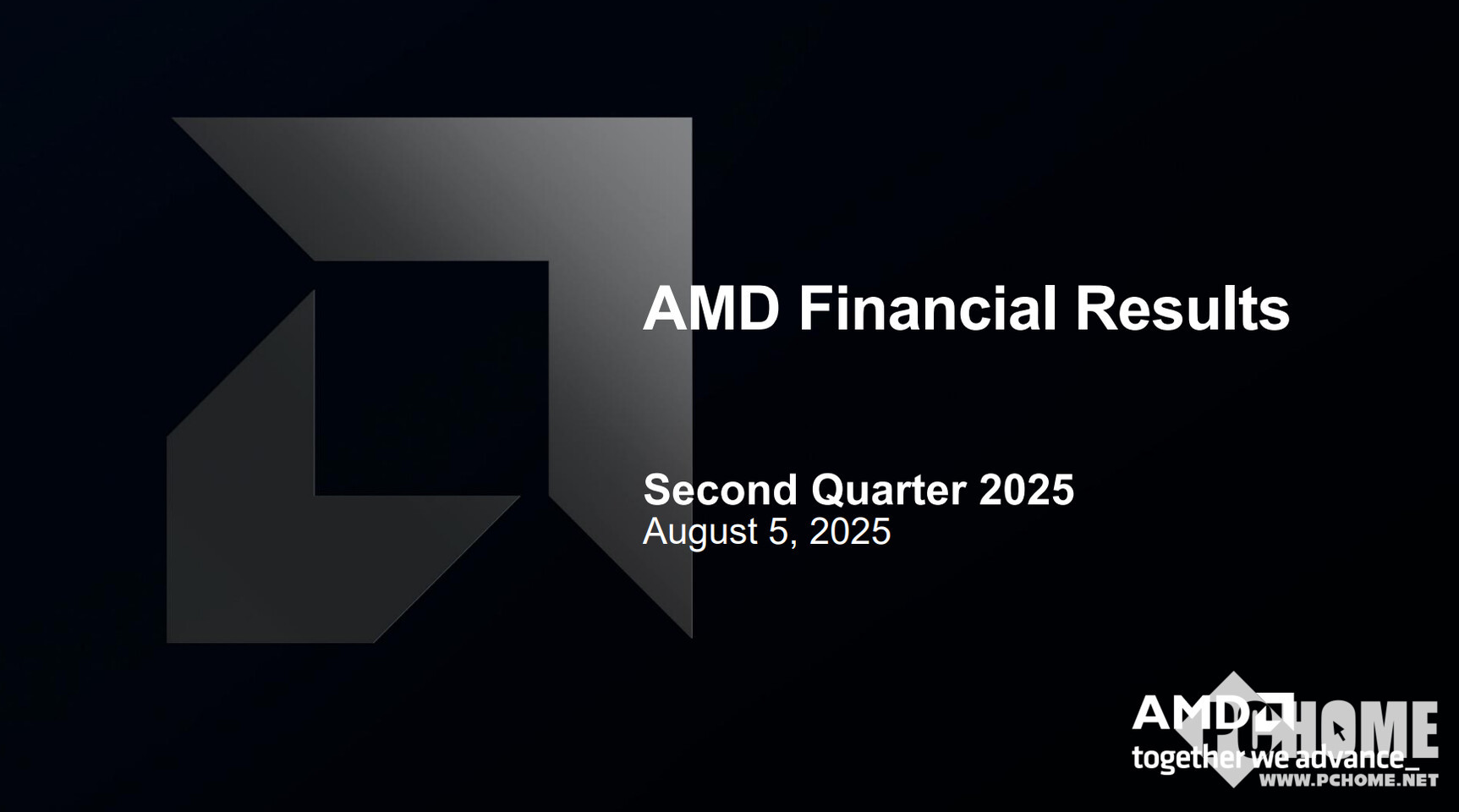 AMD Financial Results

Second Quarter 2025
August 5, 2025

AMD
together we advance_

PCHOME
WWW.PCHOME.NET